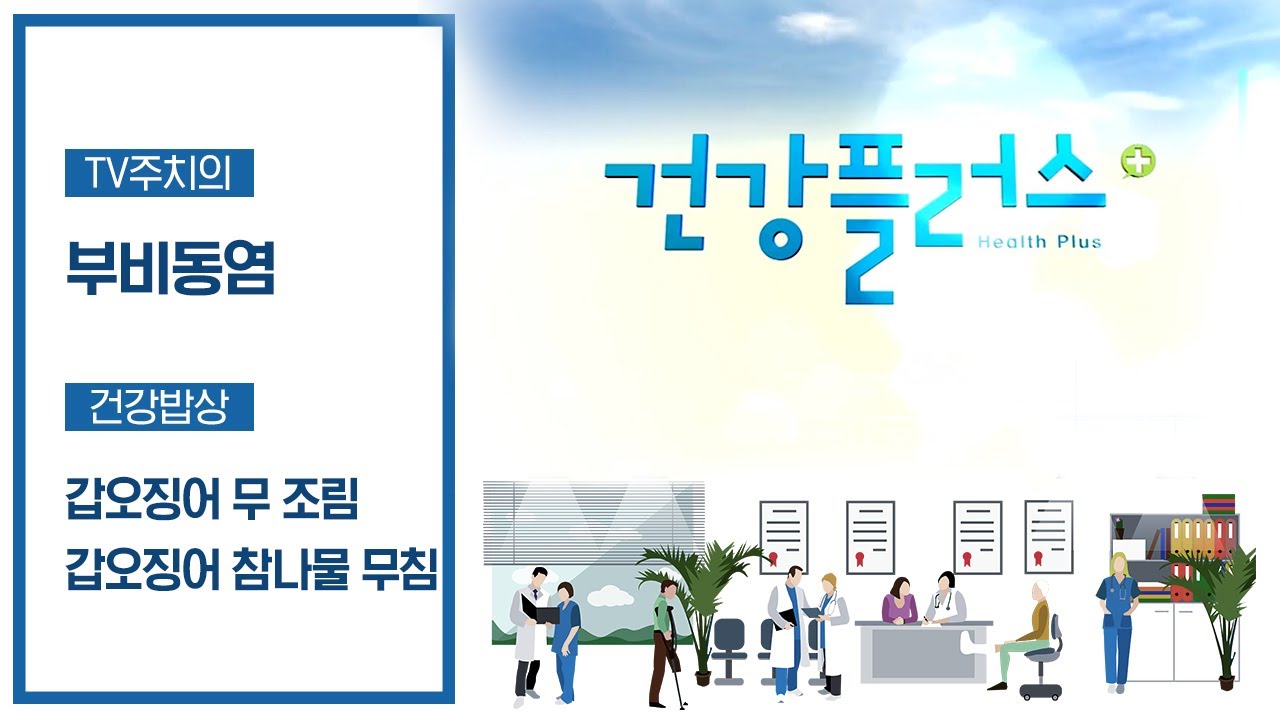 TV주치의

부비동염

건강밥상

갑오징어 무 조림
갑오징어 참나물 무침

건강플러스
Health Plus